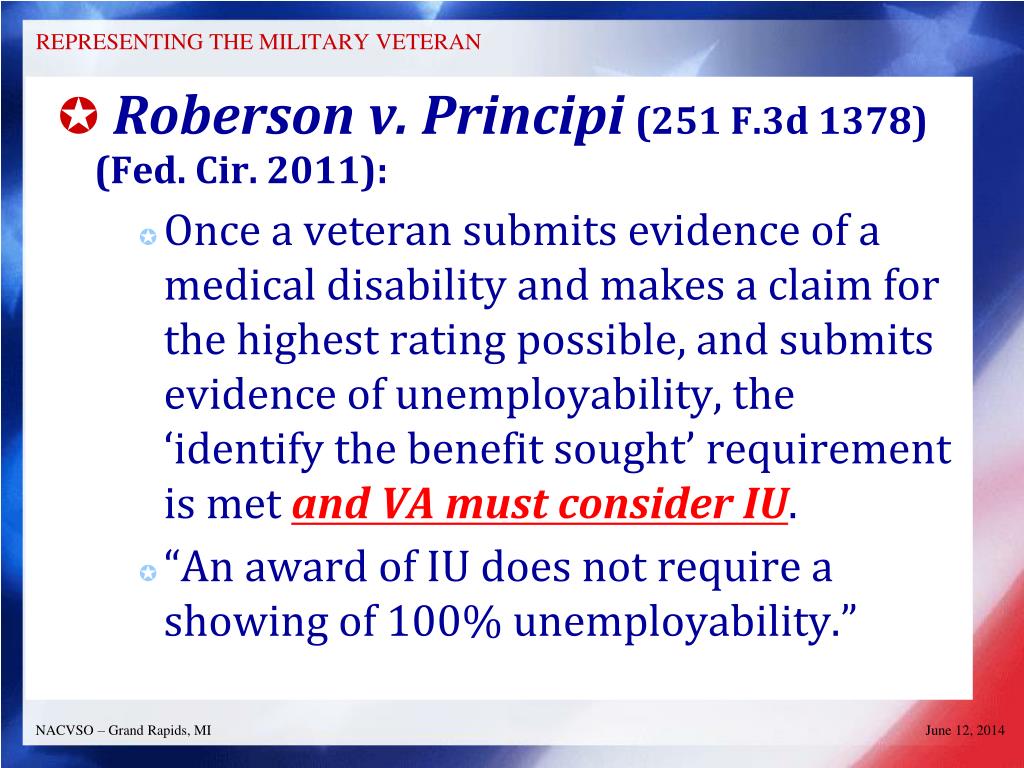 REPRESENTING THE MILITARY VETERAN

Roberson v. Principi (251 F.3d 1378) (Fed. Cir. 2011):

Once a veteran submits evidence of a medical disability and makes a claim for the highest rating possible, and submits evidence of unemployability, the ‘identify the benefit sought’ requirement is met and VA must consider IU.

“An award of IU does not require a showing of 100% unemployability.”

NACVSO – Grand Rapids, MI

June 12, 2014